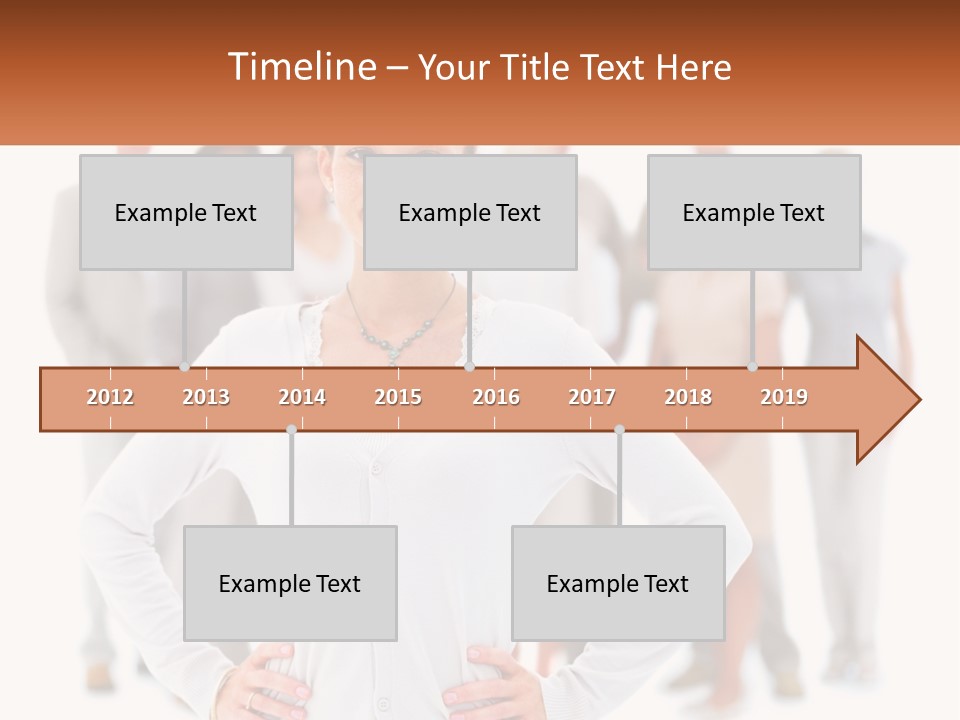 Timeline – Your Title Text Here

Example Text

Example Text

Example Text

2012 2013 2014 2015 2016 2017 2018 2019

Example Text

Example Text